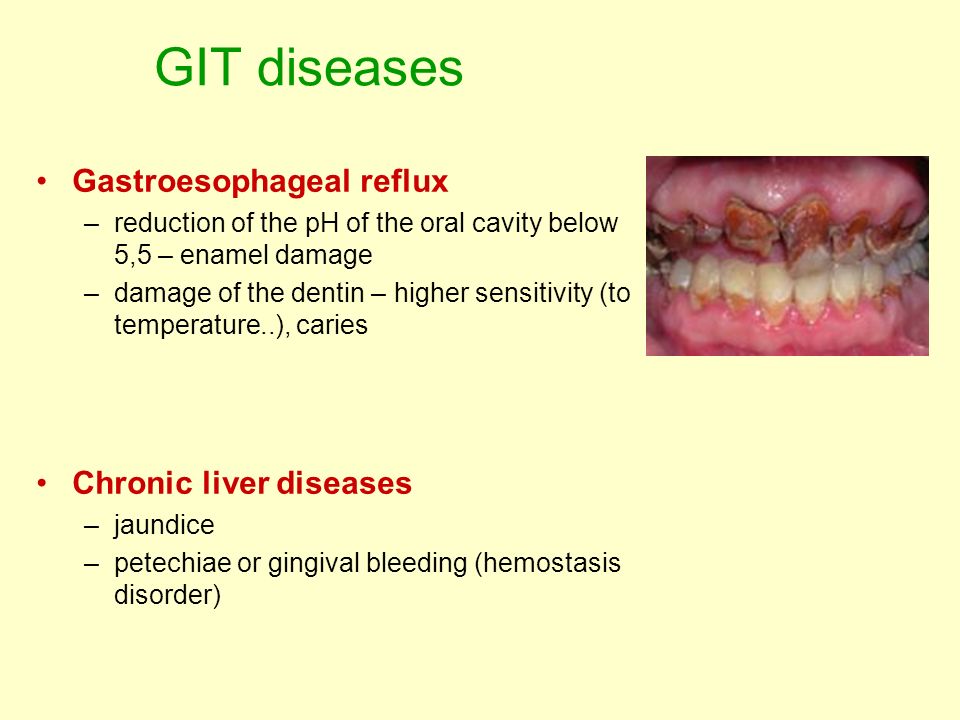 GIT diseases

• Gastroesophageal reflux
– reduction of the pH of the oral cavity below 5,5 – enamel damage
– damage of the dentin – higher sensitivity (to temperature..), caries

• Chronic liver diseases
– jaundice
– petechiae or gingival bleeding (hemostasis disorder)